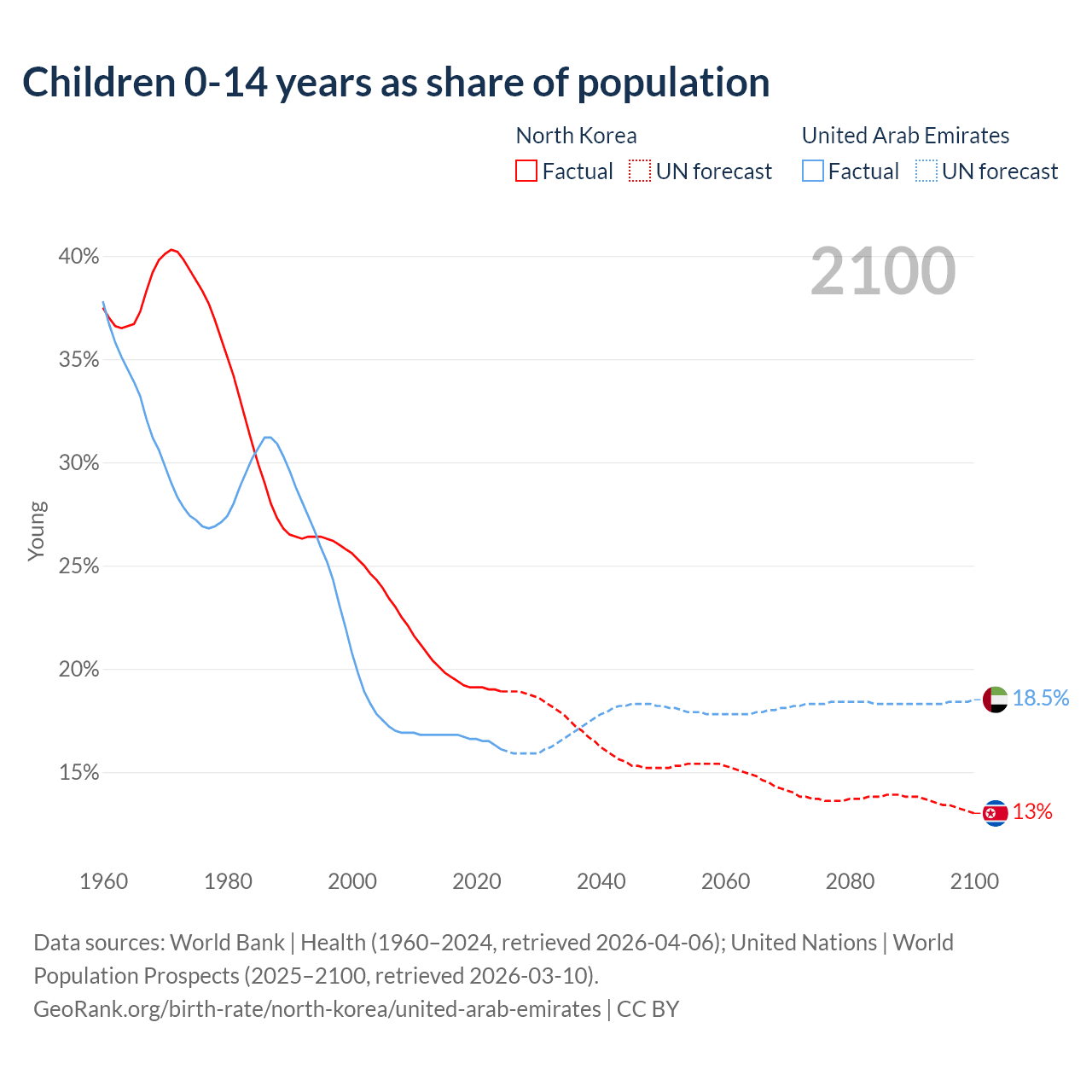 Children 0-14 years as share of population

North Korea
Factual UN forecast

United Arab Emirates
Factual UN forecast

2100

40%
35%
30%
25%
20%
15%

Young

18.5%
13%

1960 1980 2000 2020 2040 2060 2080 2100

Data sources: World Bank | Health (1960–2024, retrieved 2026-04-06); United Nations | World Population Prospects (2025–2100, retrieved 2026-03-10).
GeoRank.org/birth-rate/north-korea/united-arab-emirates | CC BY